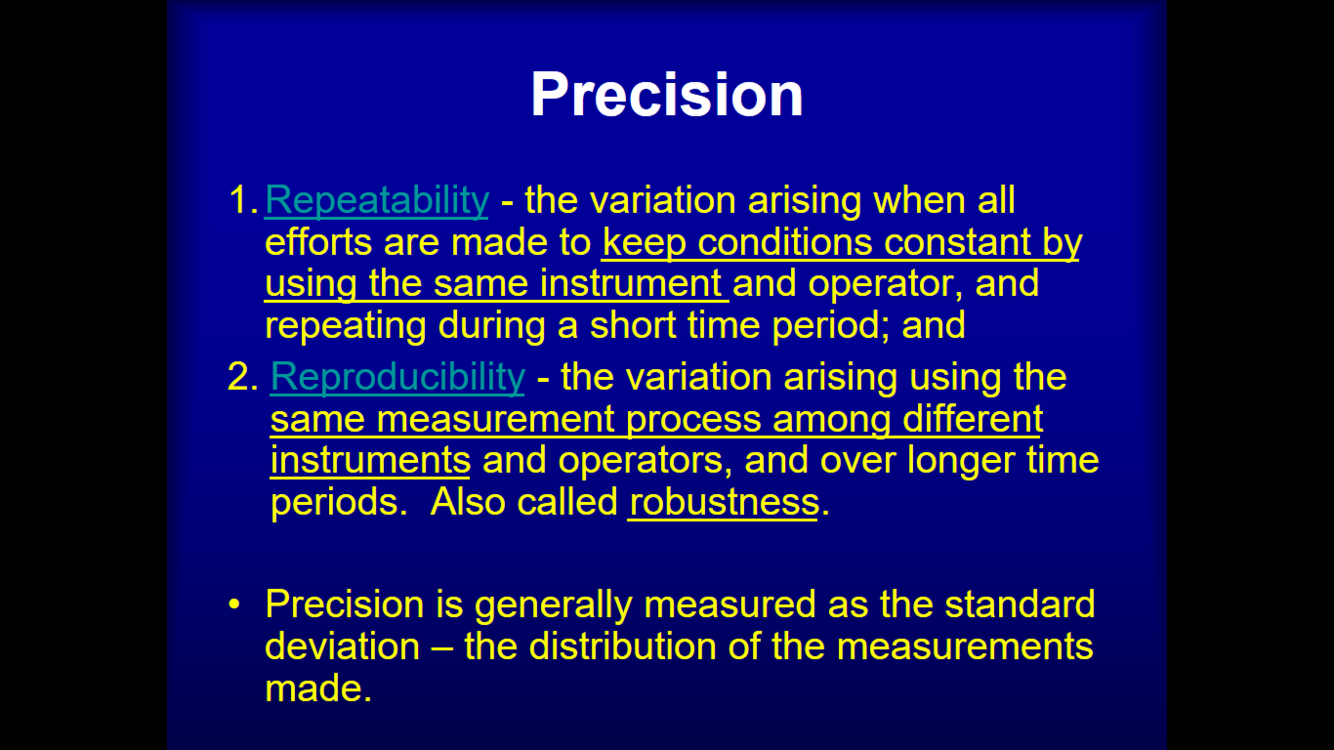 Precision

1. Repeatability - the variation arising when all efforts are made to keep conditions constant by using the same instrument and operator, and repeating during a short time period; and

2. Reproducibility - the variation arising using the same measurement process among different instruments and operators, and over longer time periods. Also called robustness.

• Precision is generally measured as the standard deviation – the distribution of the measurements made.